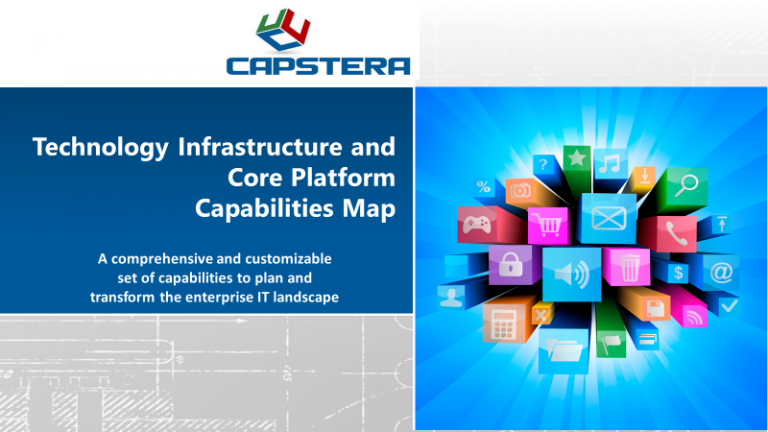 CAPSTERA

Technology Infrastructure and Core Platform Capabilities Map

A comprehensive and customizable set of capabilities to plan and transform the enterprise IT landscape

?
%
$
@